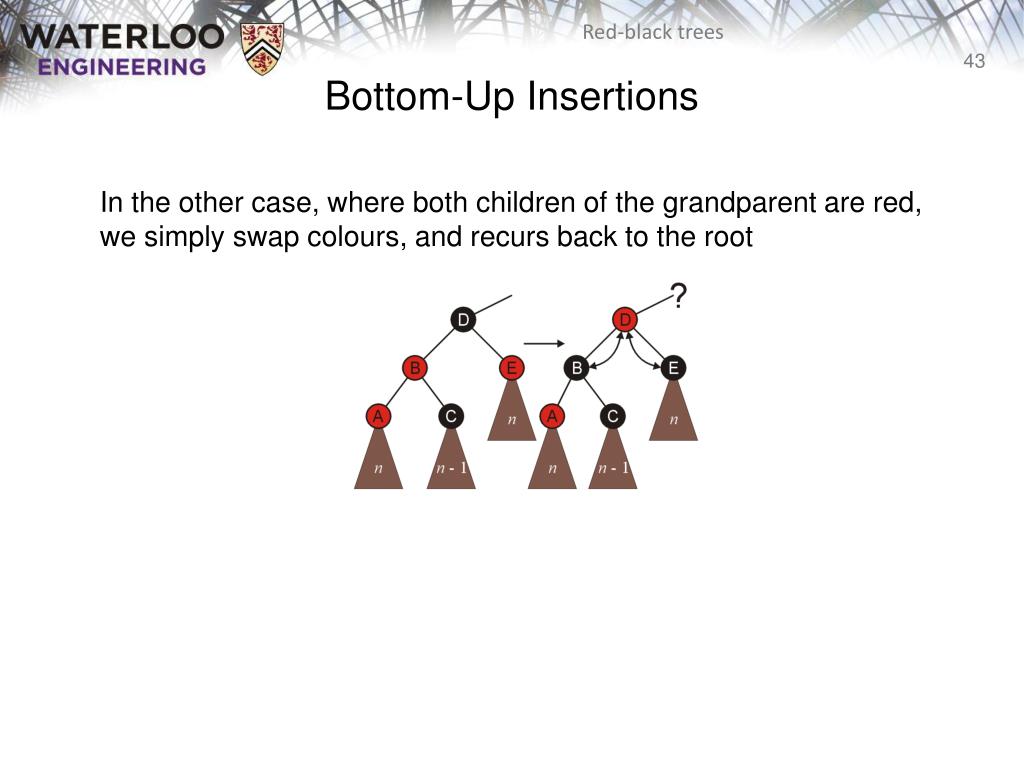 WATERLOO
ENGINEERING

Red-black trees

43

Bottom-Up Insertions

In the other case, where both children of the grandparent are red, we simply swap colours, and recurs back to the root

D
B
E
A
C
$n$
$n$
$n - 1$

?
D
B
E
A
C
$n$
$n$
$n - 1$